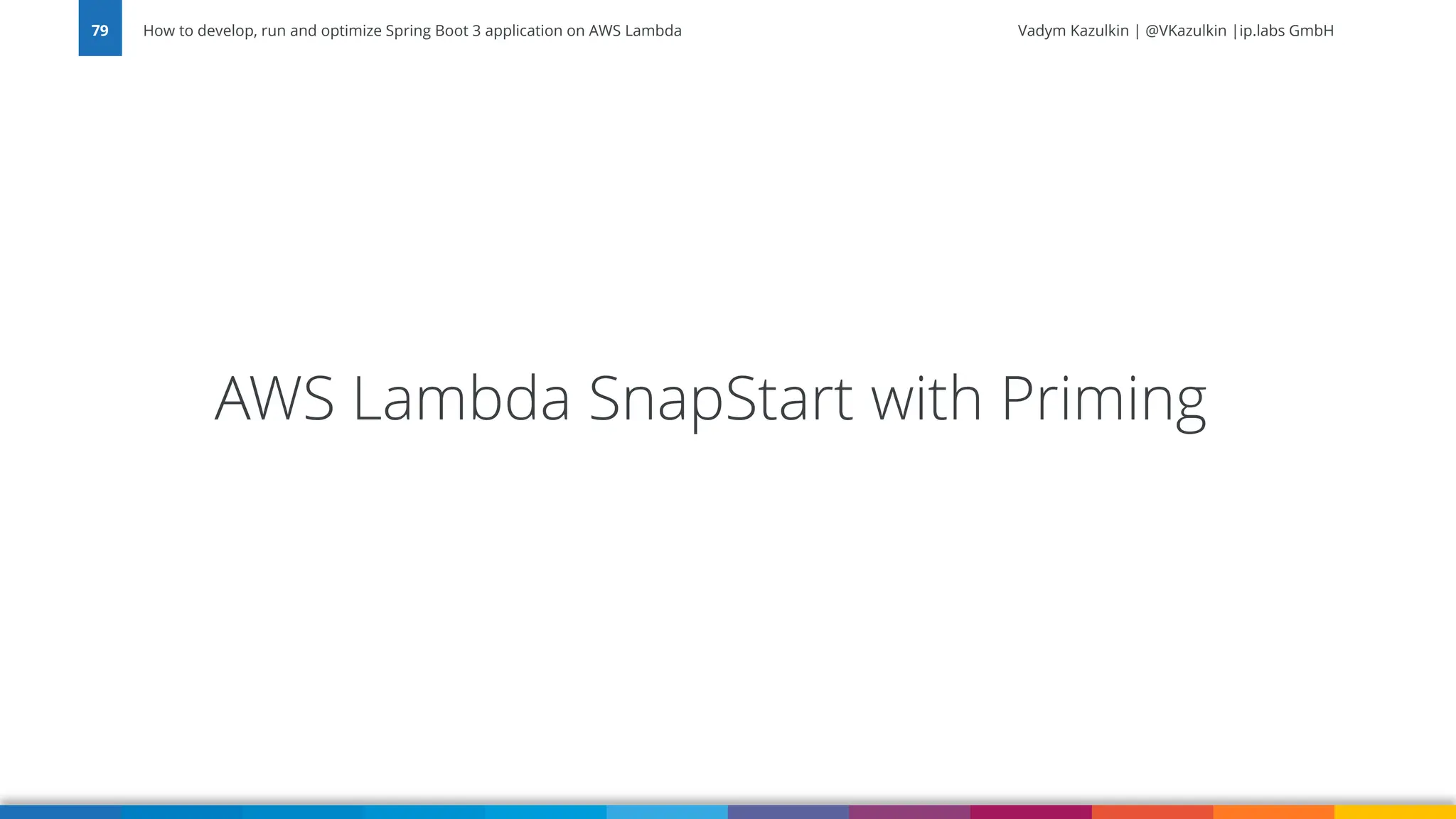 79

How to develop, run and optimize Spring Boot 3 application on AWS Lambda

Vadym Kazulkin | @VKazulkin |ip.labs GmbH

AWS Lambda SnapStart with Priming